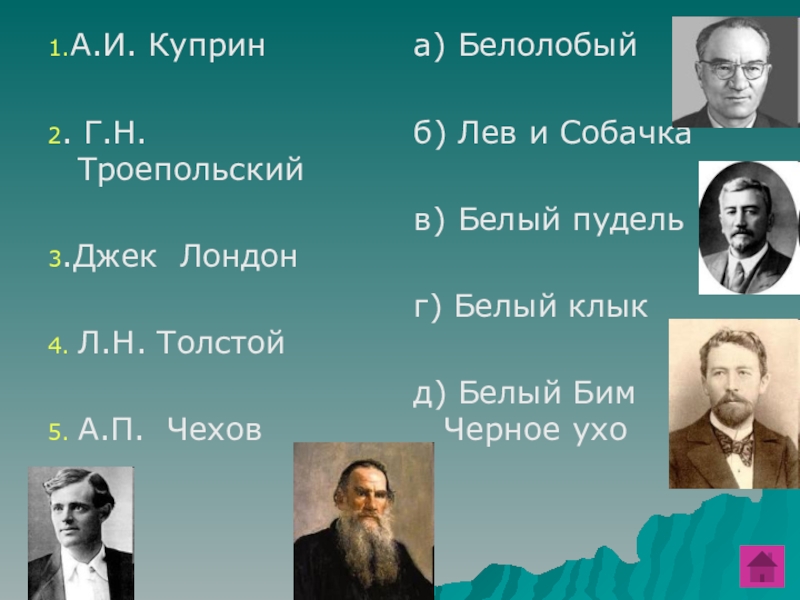 1.А.И. Куприн

2. Г.Н. Троепольский

3.Джек Лондон

4. Л.Н. Толстой

5. А.П. Чехов

а) Белолобый

б) Лев и Собачка

в) Белый пудель

г) Белый клык

д) Белый Бим Черное ухо